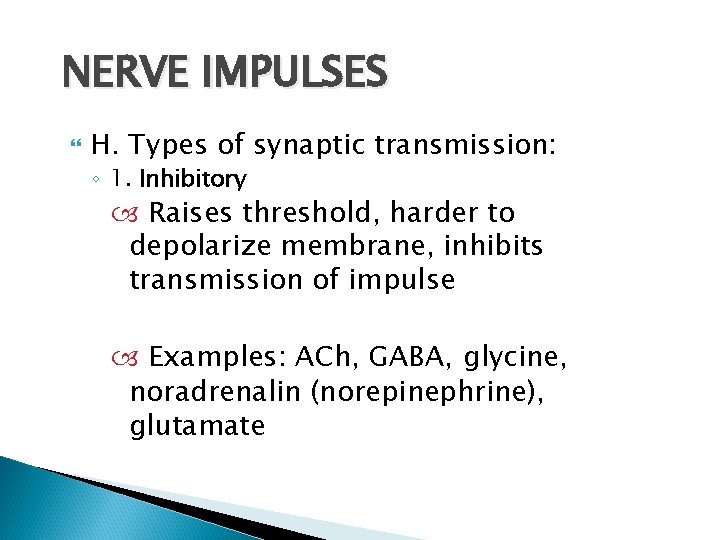 NERVE IMPULSES

H. Types of synaptic transmission:

1. Inhibitory

Raises threshold, harder to depolarize membrane, inhibits transmission of impulse

Examples: ACh, GABA, glycine, noradrenalin (norepinephrine), glutamate